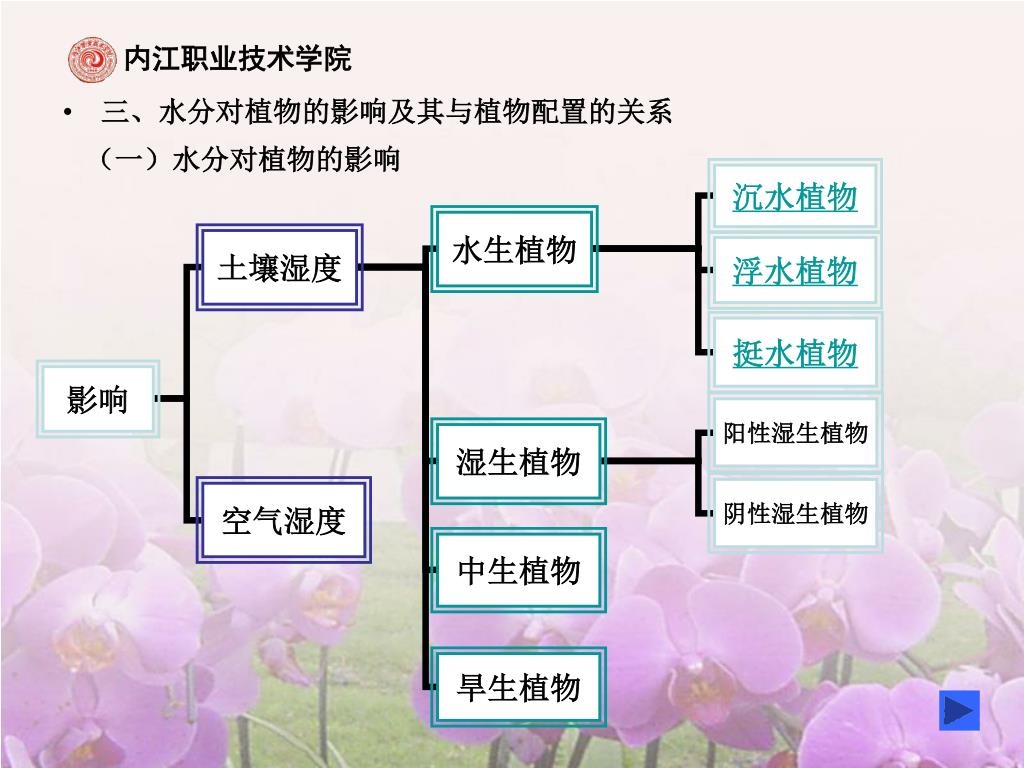 内江职业技术学院

• 三、水分对植物的影响及其与植物配置的关系

（一）水分对植物的影响

影响

土壤湿度

空气湿度

水生植物

湿生植物

中生植物

旱生植物

沉水植物

浮水植物

挺水植物

阳性湿生植物

阴性湿生植物